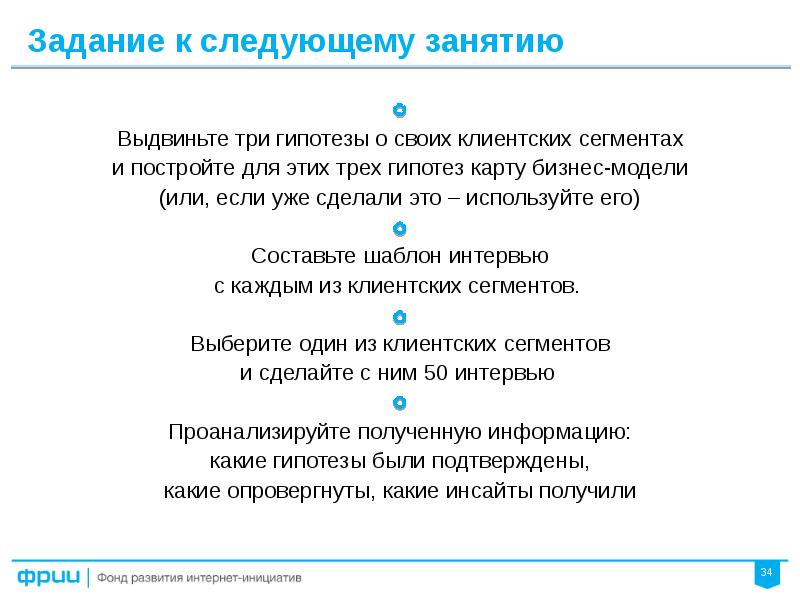 Задание к следующему занятию

Выдвиньте три гипотезы о своих клиентских сегментах и постройте для этих трех гипотез карту бизнес-модели (или, если уже сделали это – используйте его)

Составьте шаблон интервью с каждым из клиентских сегментов.

Выберите один из клиентских сегментов и сделайте с ним 50 интервью

Проанализируйте полученную информацию: какие гипотезы были подтверждены, какие опровергнуты, какие инсайты получили

фрии | Фонд развития интернет-инициатив

34